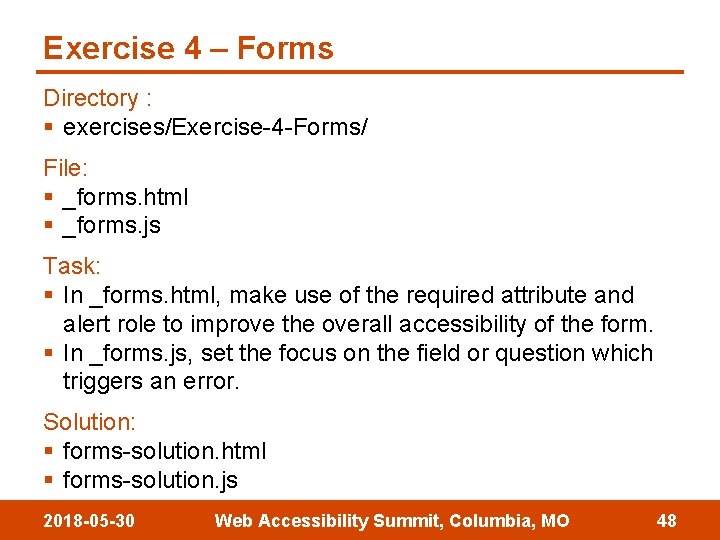 Exercise 4 – Forms

Directory :
▪ exercises/Exercise-4-Forms/

File:
▪ _forms.html
▪ _forms.js

Task:
▪ In _forms.html, make use of the required attribute and alert role to improve the overall accessibility of the form.
▪ In _forms.js, set the focus on the field or question which triggers an error.

Solution:
▪ forms-solution.html
▪ forms-solution.js

2018-05-30 Web Accessibility Summit, Columbia, MO 48